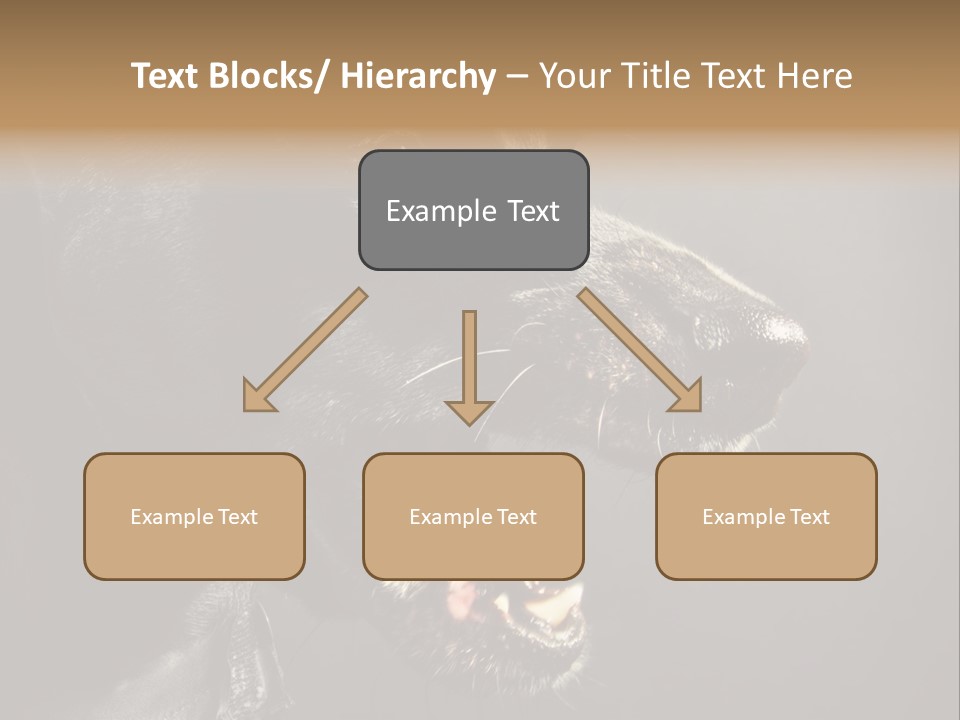 Text Blocks/ Hierarchy – Your Title Text Here

Example Text

Example Text

Example Text

Example Text